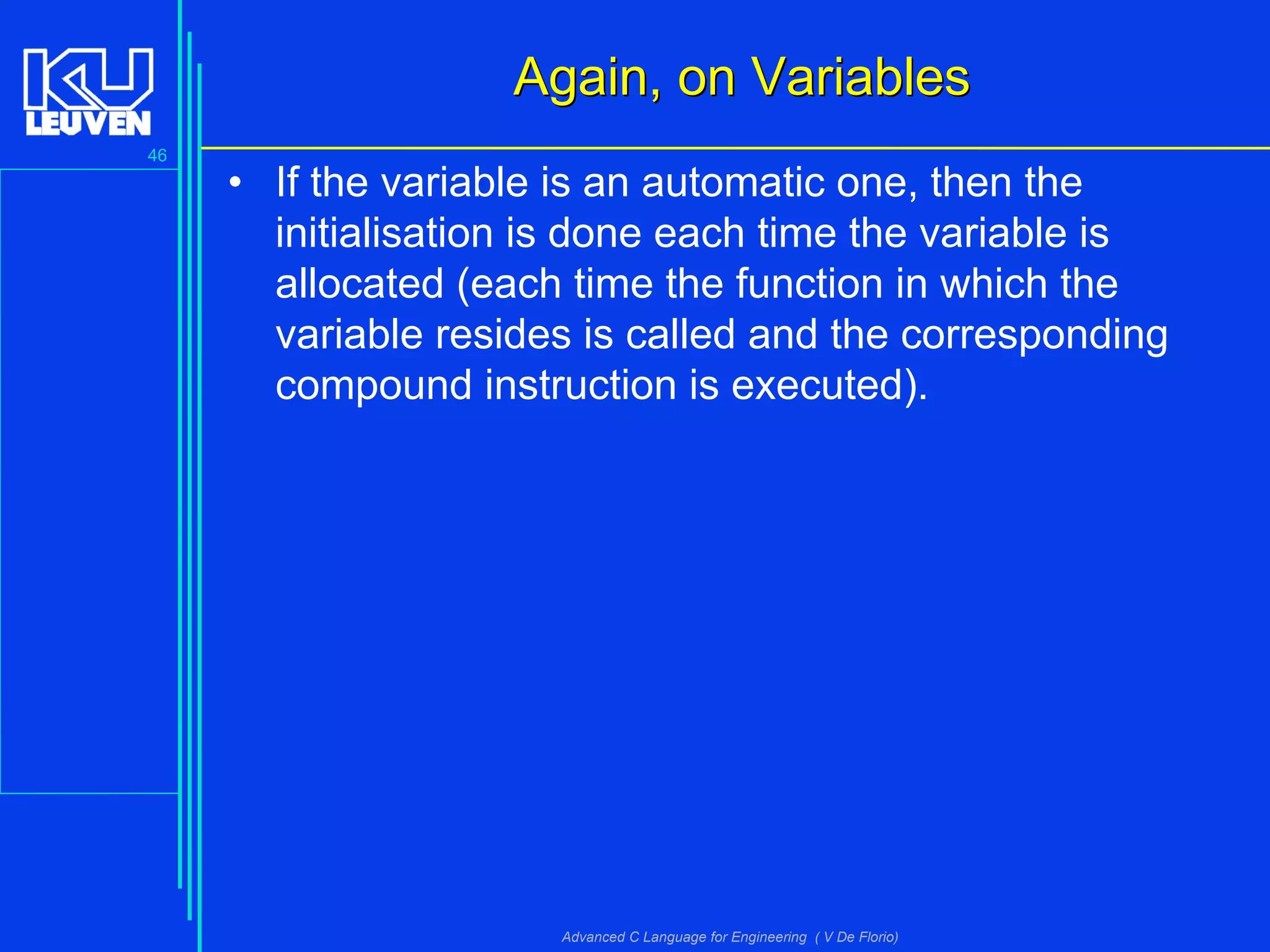 KU LEUVEN

46

Again, on Variables

• If the variable is an automatic one, then the initialisation is done each time the variable is allocated (each time the function in which the variable resides is called and the corresponding compound instruction is executed).

Advanced C Language for Engineering ( V De Florio)